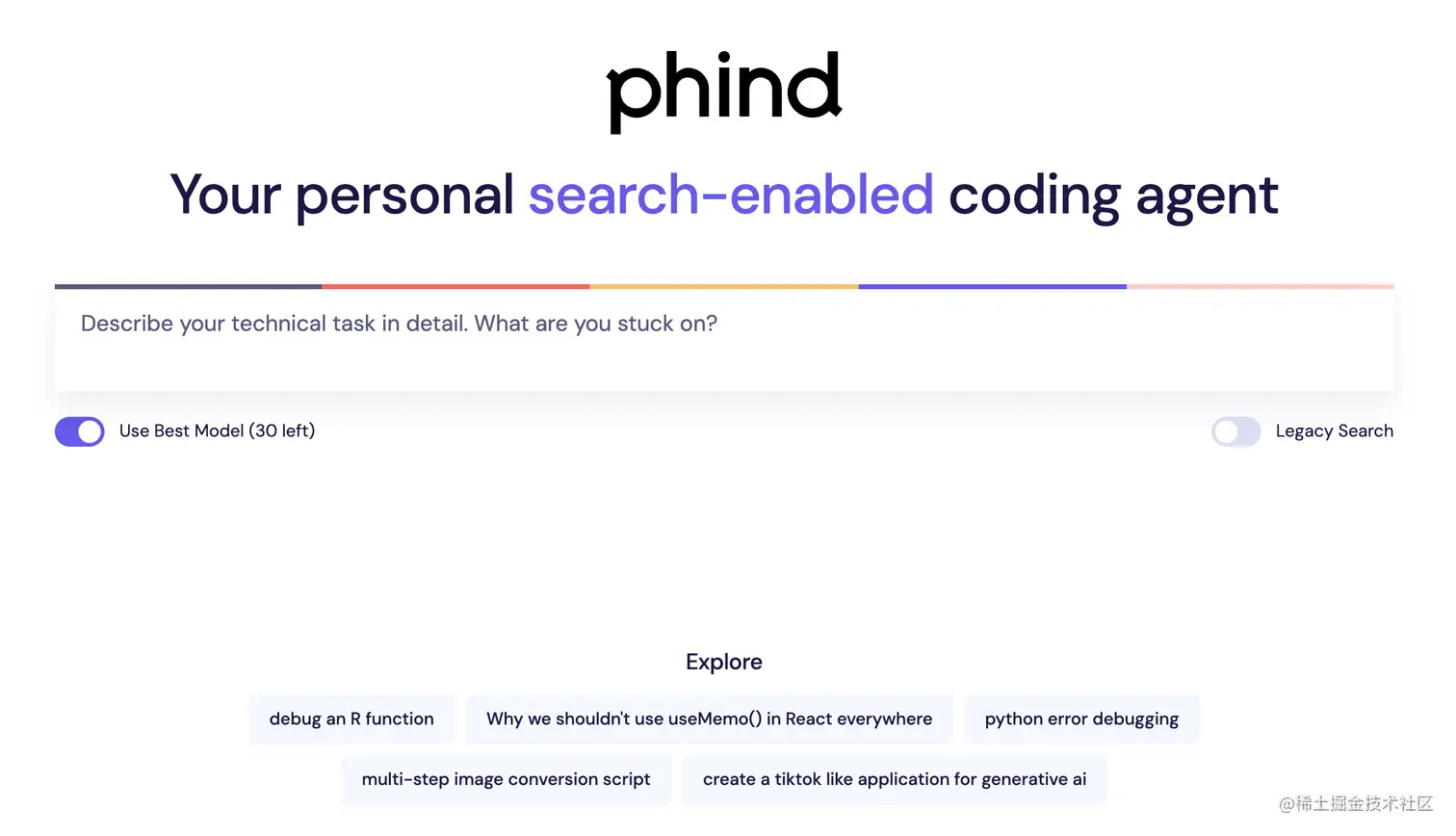 phind

Your personal search-enabled coding agent

Describe your technical task in detail. What are you stuck on?

Use Best Model (30 left)

Legacy Search

Explore

debug an R function

Why we shouldn't use useMemo() in React everywhere

python error debugging

multi-step image conversion script

create a tiktok like application for generative ai

@稀土掘金技术社区